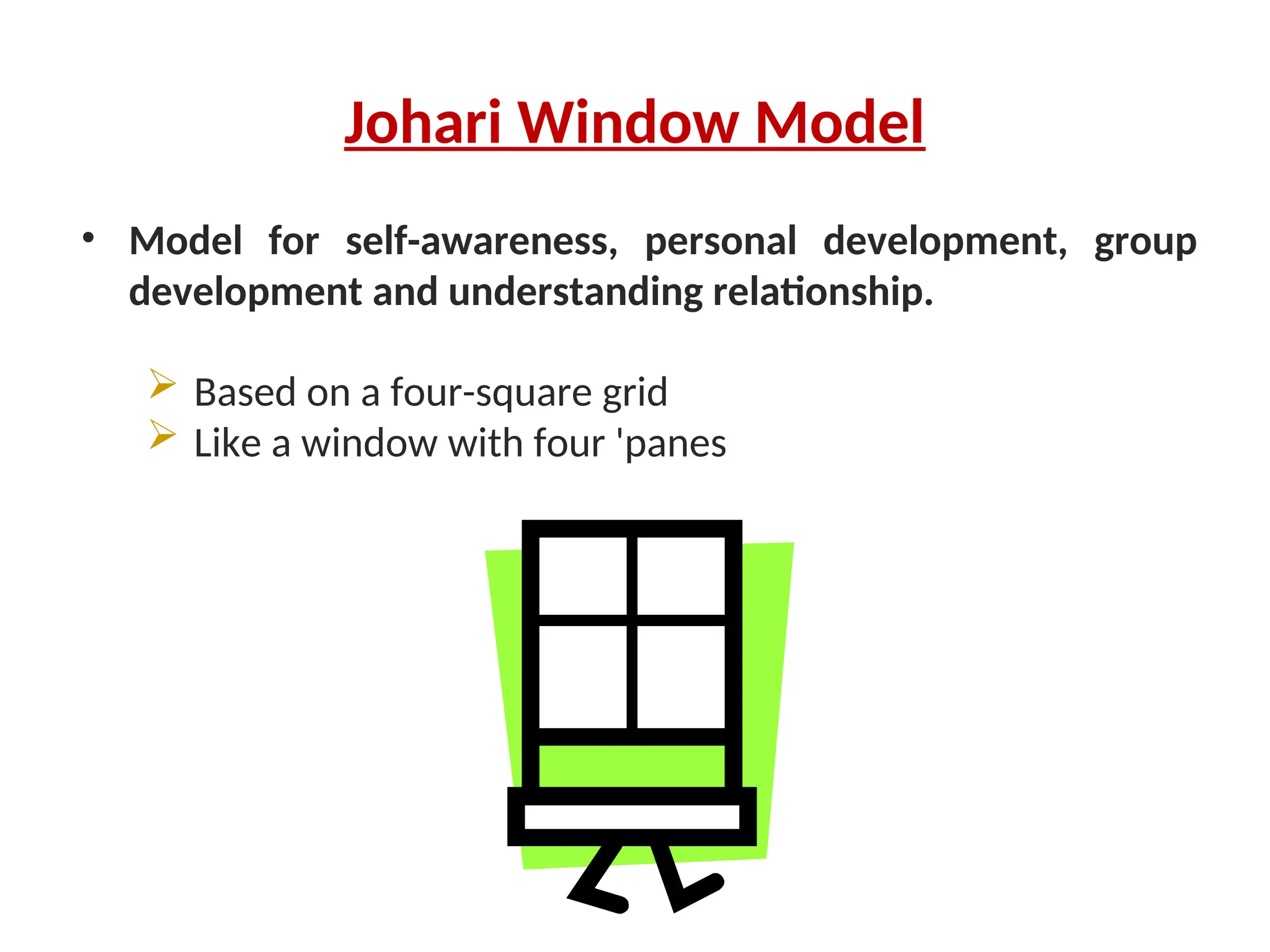 Johari Window Model

• Model for self-awareness, personal development, group development and understanding relationship.

➢ Based on a four-square grid
➢ Like a window with four 'panes